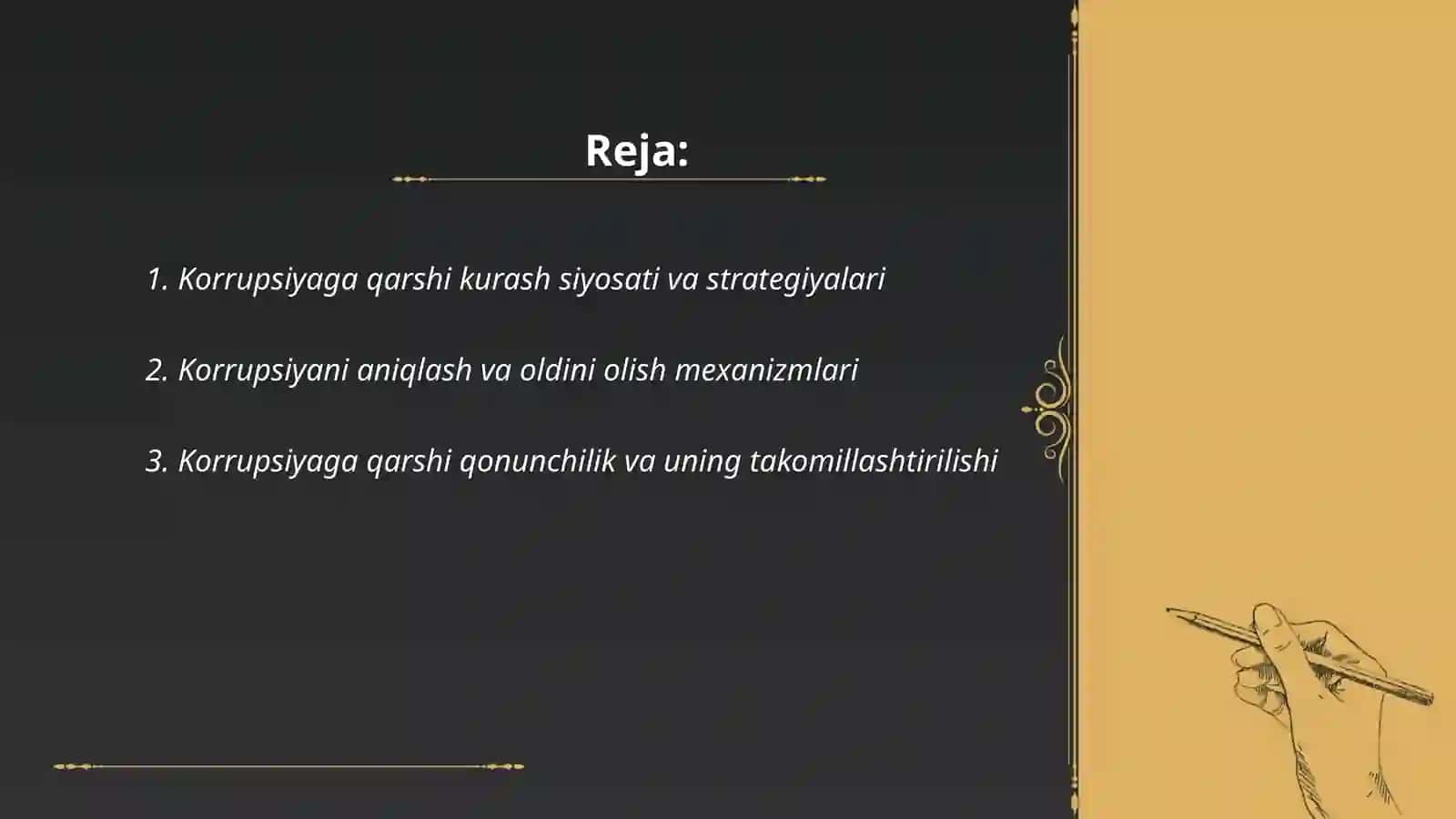 Reja:

1. Korrupsiyaga qarshi kurash siyosati va strategiyalari

2. Korrupsiyani aniqlash va oldini olish mexanizmlari

3. Korrupsiyaga qarshi qonunchilik va uning takomillashtirilishi